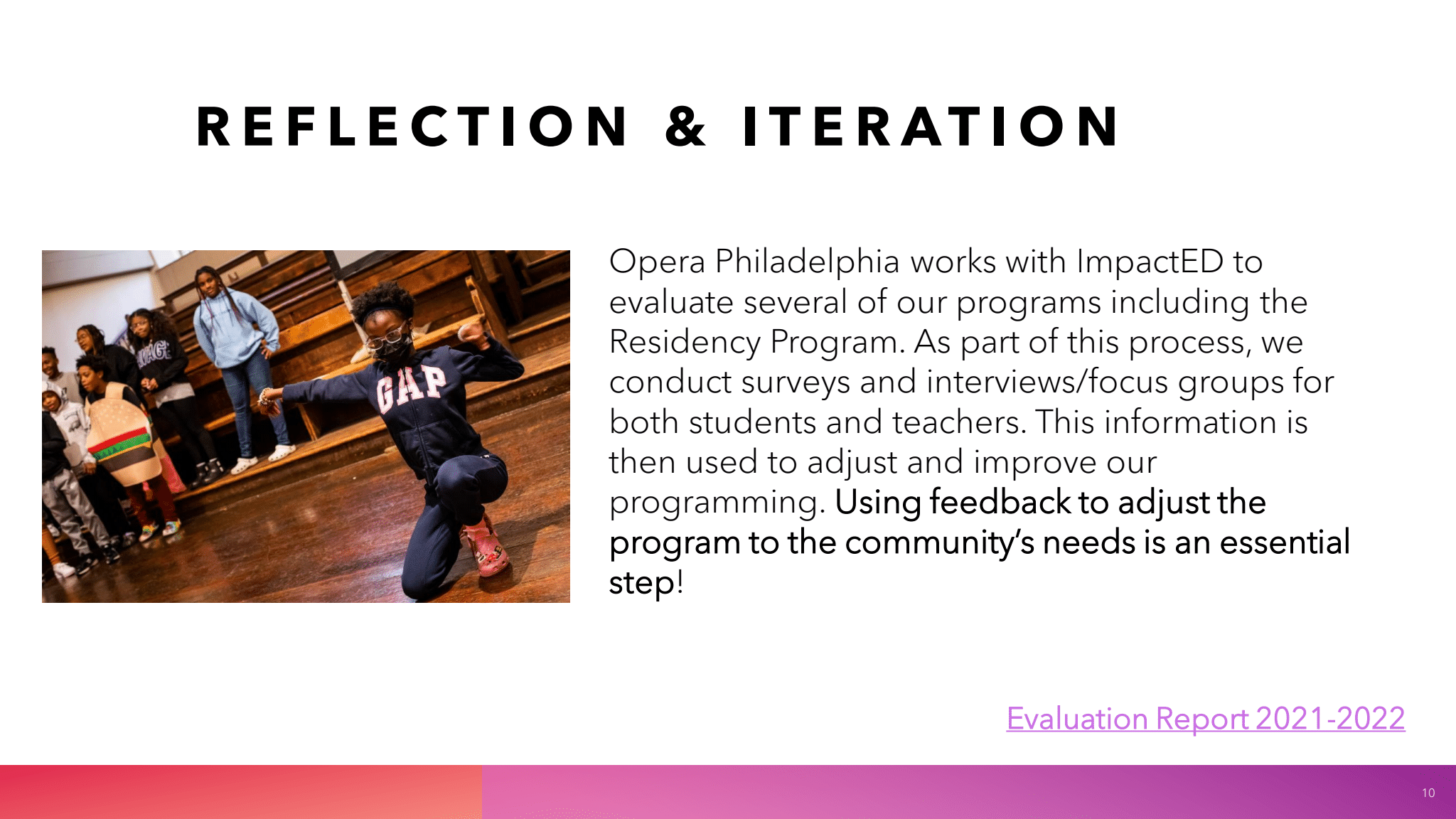 REFLECTION & ITERATION

GAP

Opera Philadelphia works with ImpactED to evaluate several of our programs including the Residency Program. As part of this process, we conduct surveys and interviews/focus groups for both students and teachers. This information is then used to adjust and improve our programming. Using feedback to adjust the program to the community's needs is an essential step!

Evaluation Report 2021-2022

10